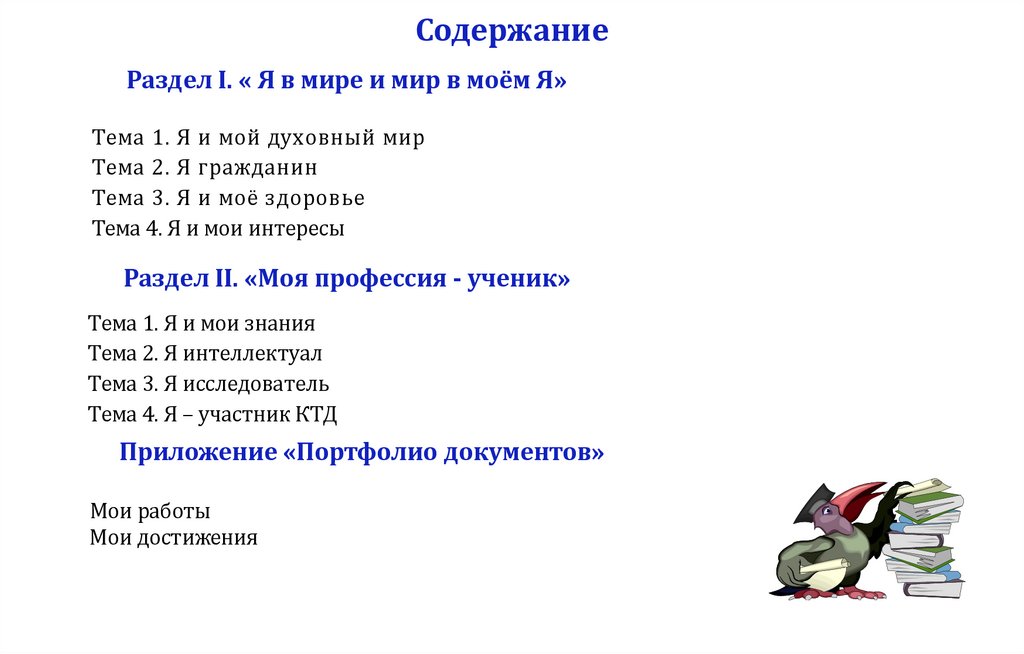 Содержание

Раздел I. « Я в мире и мир в моём Я»

Тема 1. Я и мой духовный мир
Тема 2. Я гражданин
Тема 3. Я и моё здоровье
Тема 4. Я и мои интересы

Раздел II. «Моя профессия - ученик»

Тема 1. Я и мои знания
Тема 2. Я интеллектуал
Тема 3. Я исследователь
Тема 4. Я – участник КТД

Приложение «Портфолио документов»

Мои работы
Мои достижения